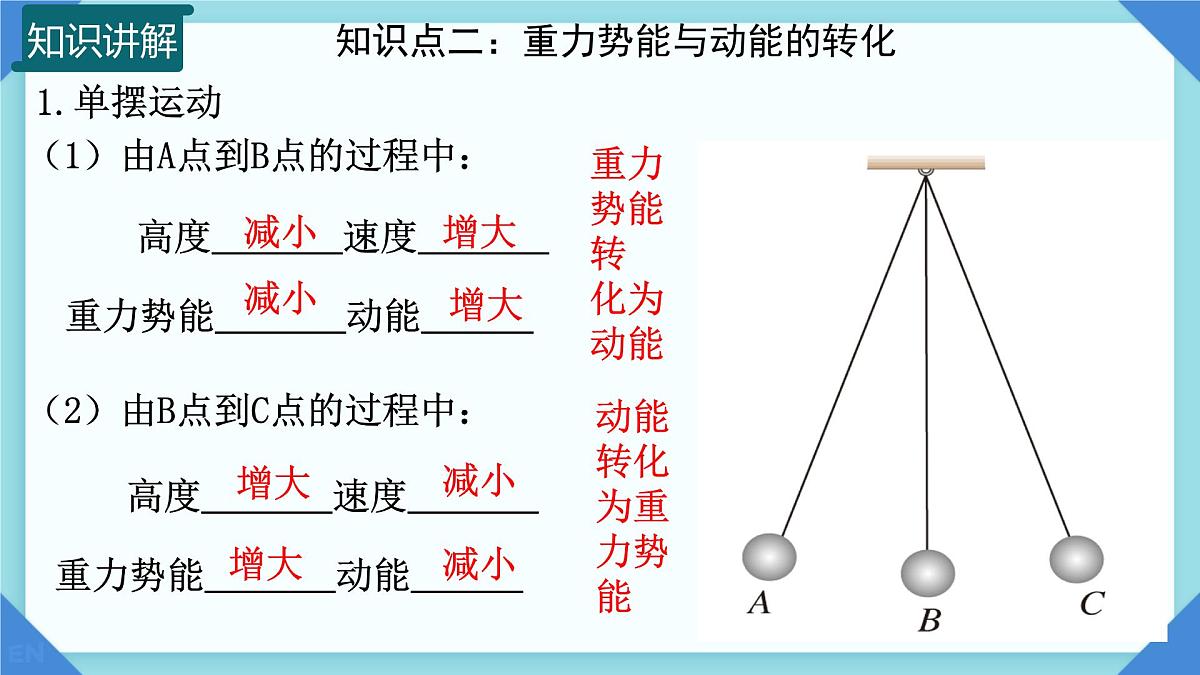 知识讲解

知识点二：重力势能与动能的转化

1.单摆运动

（1）由A点到B点的过程中：

高度 减小 速度 增大

重力势能 减小 动能 增大

重力势能转化为动能

（2）由B点到C点的过程中：

高度 增大 速度 减小

重力势能 增大 动能 减小

动能转化为重力势能

A B C